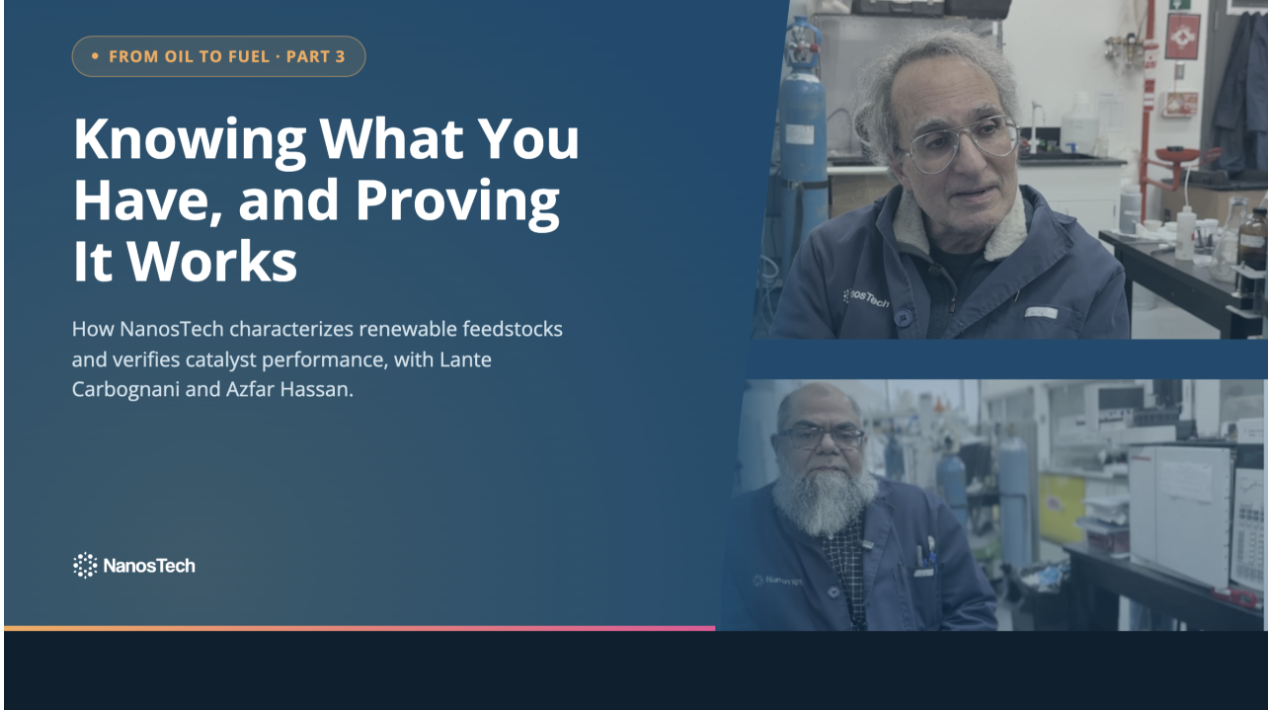 • FROM OIL TO FUEL · PART 3

Knowing What You Have, and Proving It Works

How NanosTech characterizes renewable feedstocks and verifies catalyst performance, with Lante Carbognani and Azfar Hassan.

NanosTech